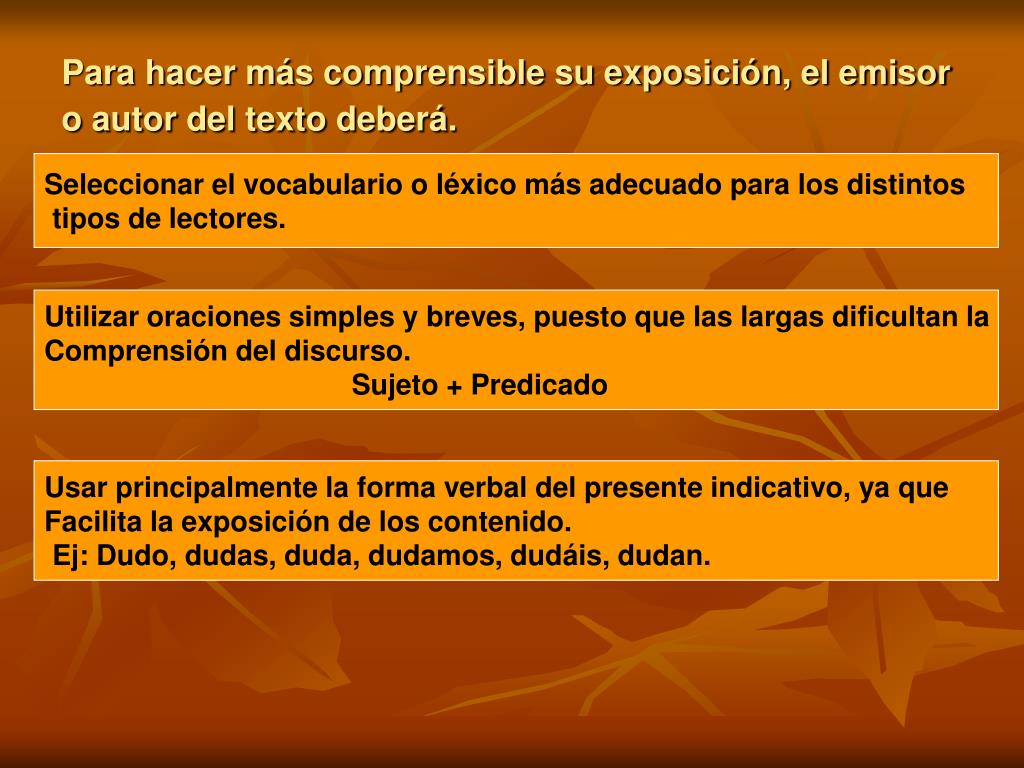 Para hacer más comprensible su exposición, el emisor o autor del texto deberá.

Seleccionar el vocabulario o léxico más adecuado para los distintos tipos de lectores.

Utilizar oraciones simples y breves, puesto que las largas dificultan la Comprensión del discurso.
Sujeto + Predicado

Usar principalmente la forma verbal del presente indicativo, ya que Facilita la exposición de los contenido.
Ej: Dudo, dudas, duda, dudamos, dudáis, dudan.